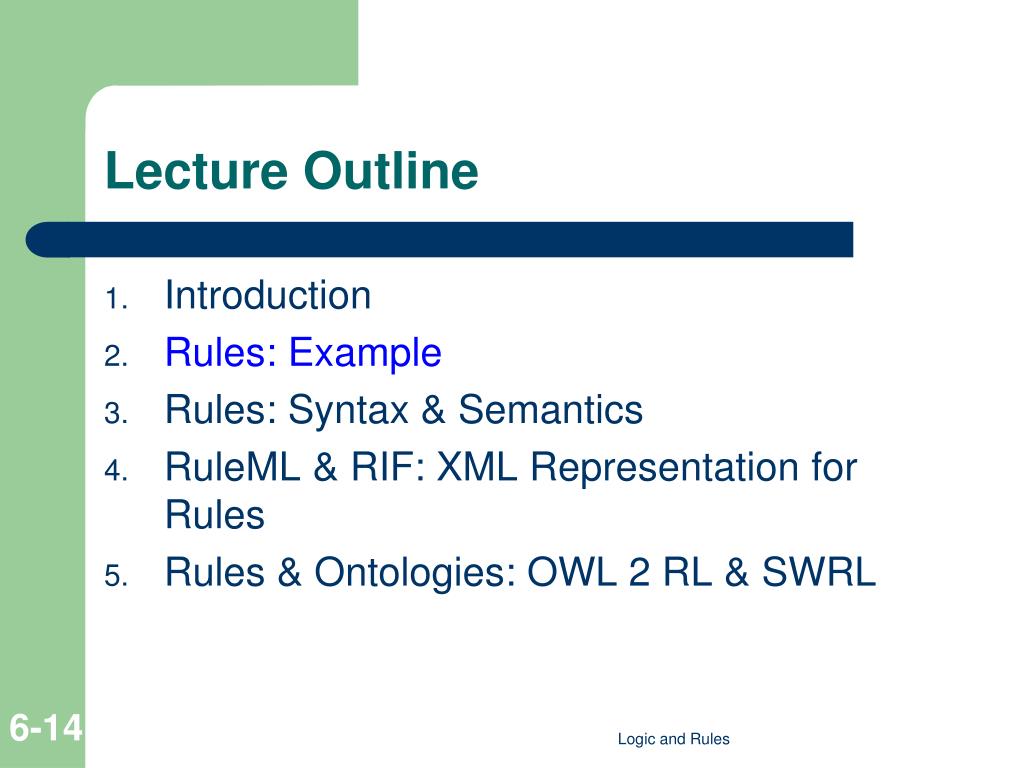 Lecture Outline

1. Introduction
2. Rules: Example
3. Rules: Syntax & Semantics
4. RuleML & RIF: XML Representation for Rules
5. Rules & Ontologies: OWL 2 RL & SWRL

6-14

Logic and Rules